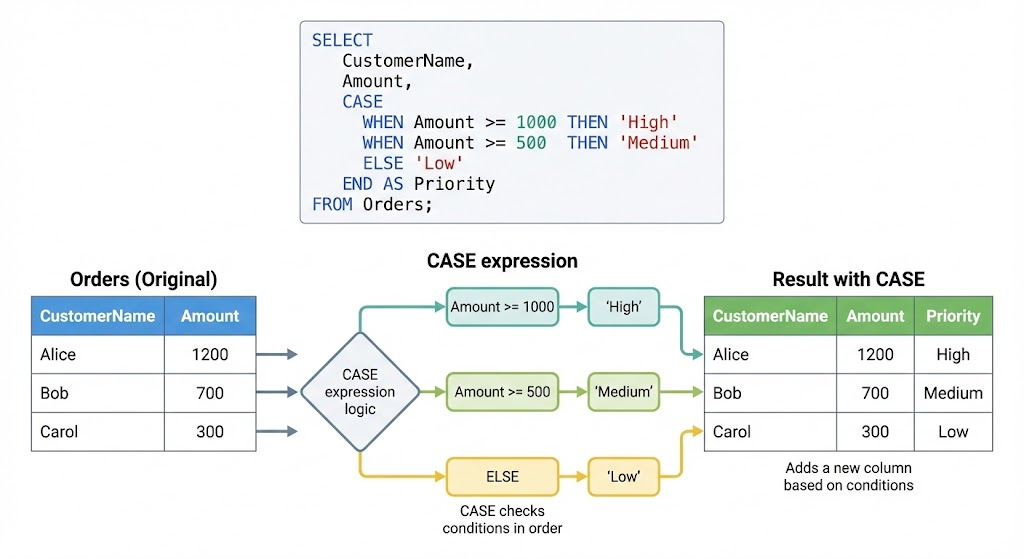 SELECT
CustomerName,
Amount,
CASE
WHEN Amount >= 1000 THEN 'High'
WHEN Amount >= 500 THEN 'Medium'
ELSE 'Low'
END AS Priority
FROM Orders;

Orders (Original)

| CustomerName | Amount |
|---|---|
| Alice | 1200 |
| Bob | 700 |
| Carol | 300 |

CASE expression

CASE expression logic

Amount >= 1000

'High'

Amount >= 500

'Medium'

ELSE

'Low'

CASE checks conditions in order

Result with CASE

| CustomerName | Amount | Priority |
|---|---|---|
| Alice | 1200 | High |
| Bob | 700 | Medium |
| Carol | 300 | Low |

Adds a new column based on conditions